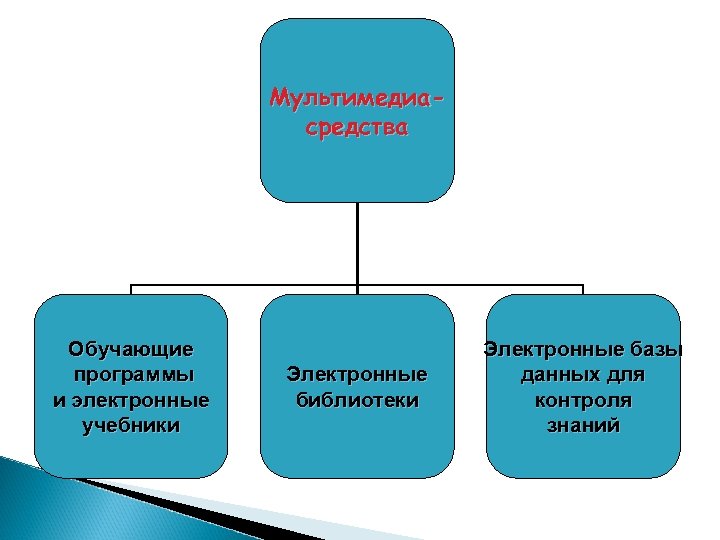 Мультимедиа-средства

Обучающие программы и электронные учебники

Электронные библиотеки

Электронные базы данных для контроля знаний